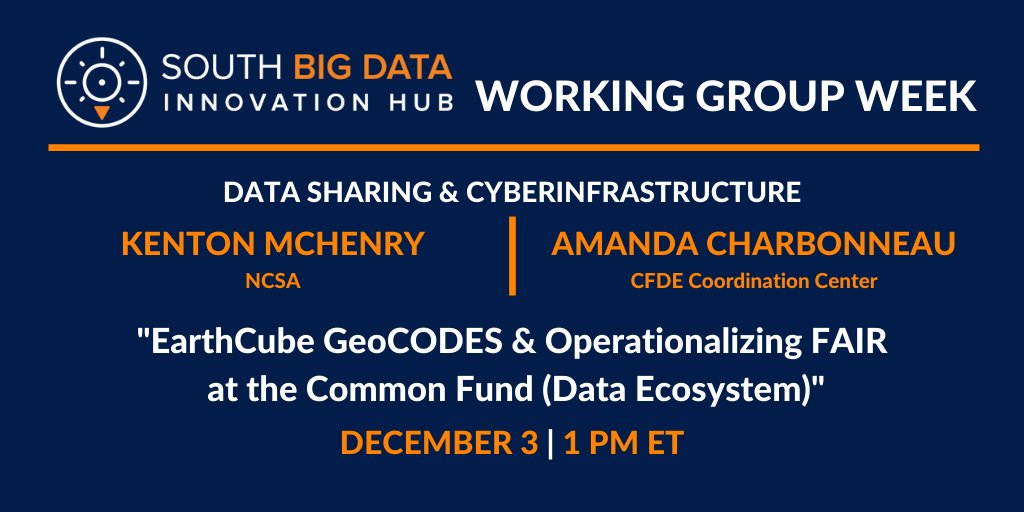 SOUTH BIG DATA INNOVATION HUB WORKING GROUP WEEK

DATA SHARING & CYBERINFRASTRUCTURE

KENTON MCHENRY
NCSA

AMANDA CHARBONNEAU
CFDE Coordination Center

"EarthCube GeoCODES & Operationalizing FAIR at the Common Fund (Data Ecosystem)"

DECEMBER 3 | 1 PM ET